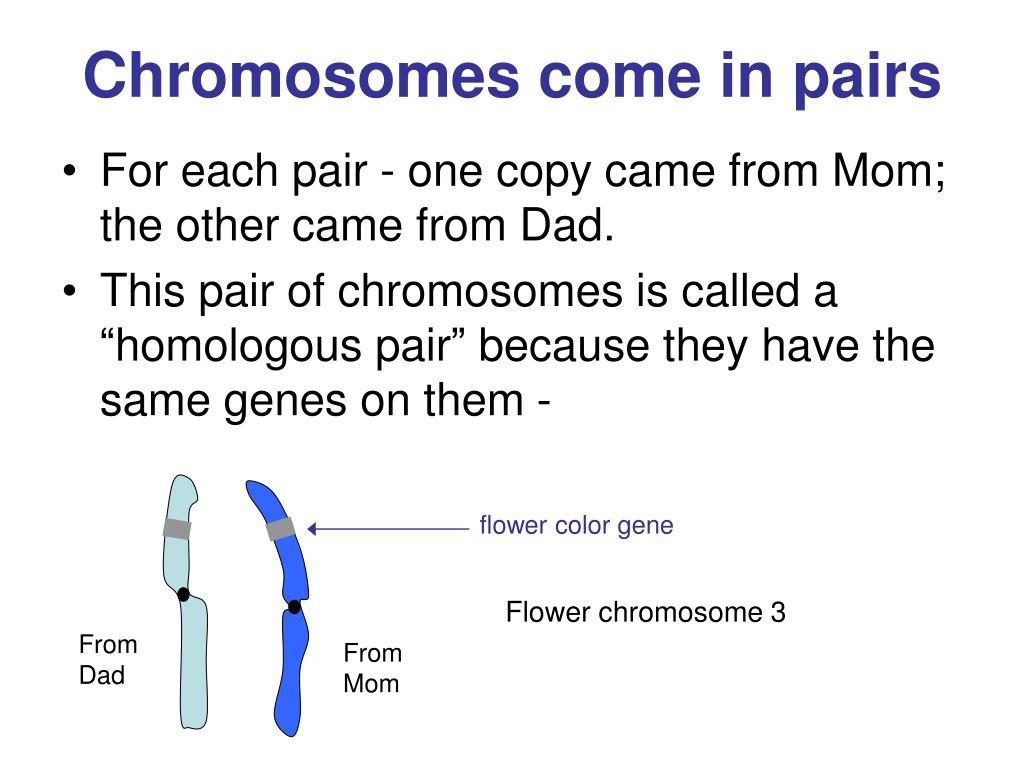 Chromosomes come in pairs

• For each pair - one copy came from Mom; the other came from Dad.
• This pair of chromosomes is called a “homologous pair” because they have the same genes on them -

flower color gene

Flower chromosome 3

From Dad

From Mom